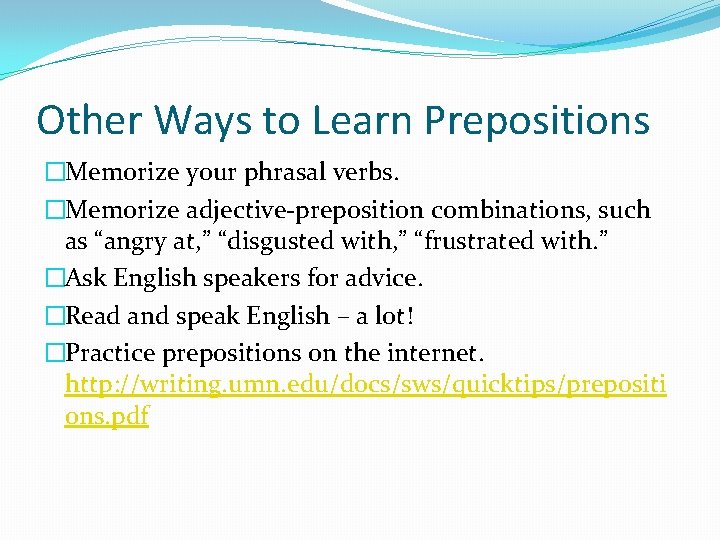 Other Ways to Learn Prepositions

□Memorize your phrasal verbs.

□Memorize adjective-preposition combinations, such as “angry at,” “disgusted with,” “frustrated with.”

□Ask English speakers for advice.

□Read and speak English – a lot!

□Practice prepositions on the internet. http://writing.umn.edu/docs/sws/quicktips/prepositions.pdf